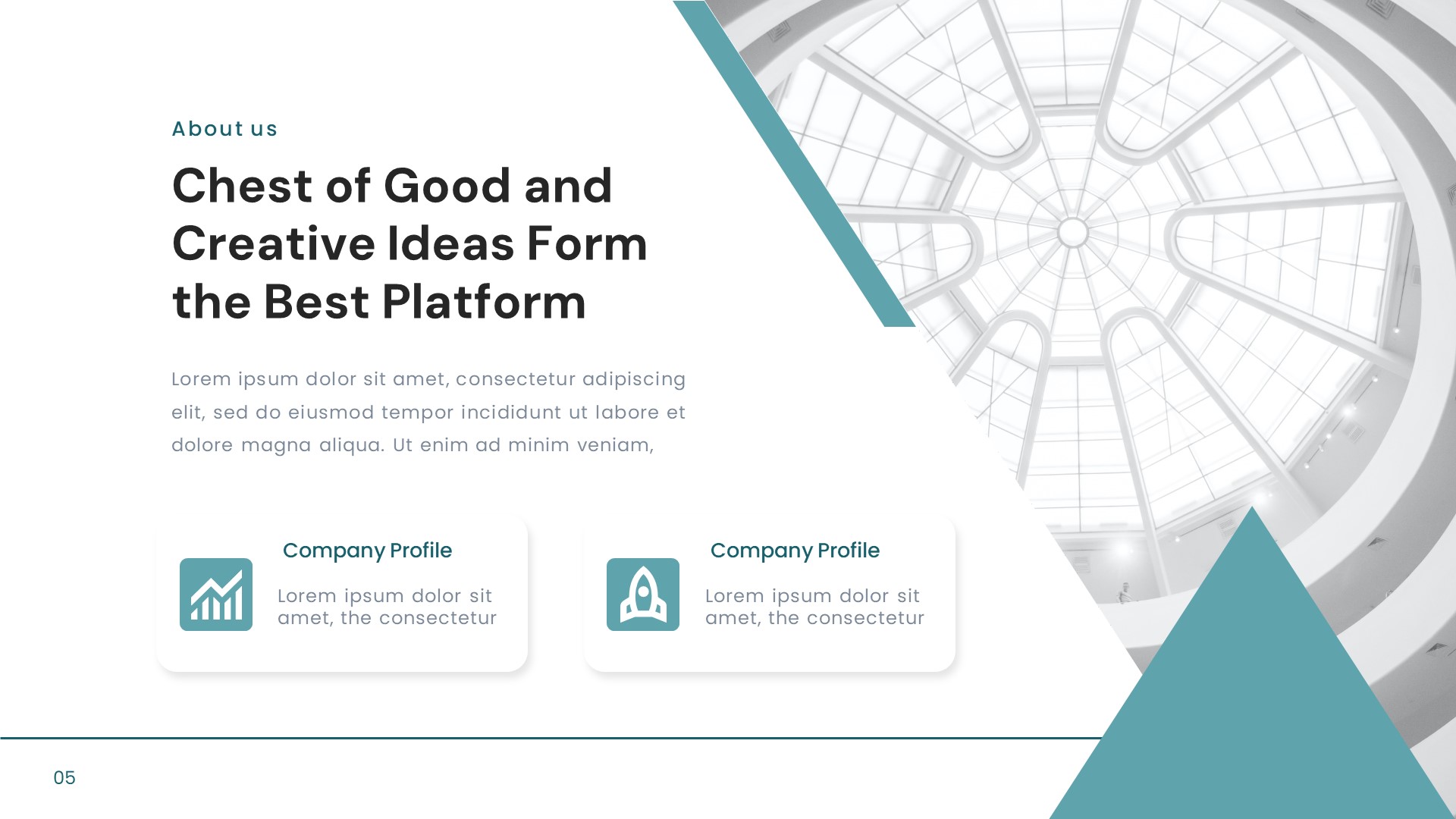 About us

Chest of Good and Creative Ideas Form the Best Platform

Lorem ipsum dolor sit amet, consectetur adipiscing elit, sed do eiusmod tempor incididunt ut labore et dolore magna aliqua. Ut enim ad minim veniam,

Company Profile

Lorem ipsum dolor sit amet, the consectetur

Company Profile

Lorem ipsum dolor sit amet, the consectetur

05